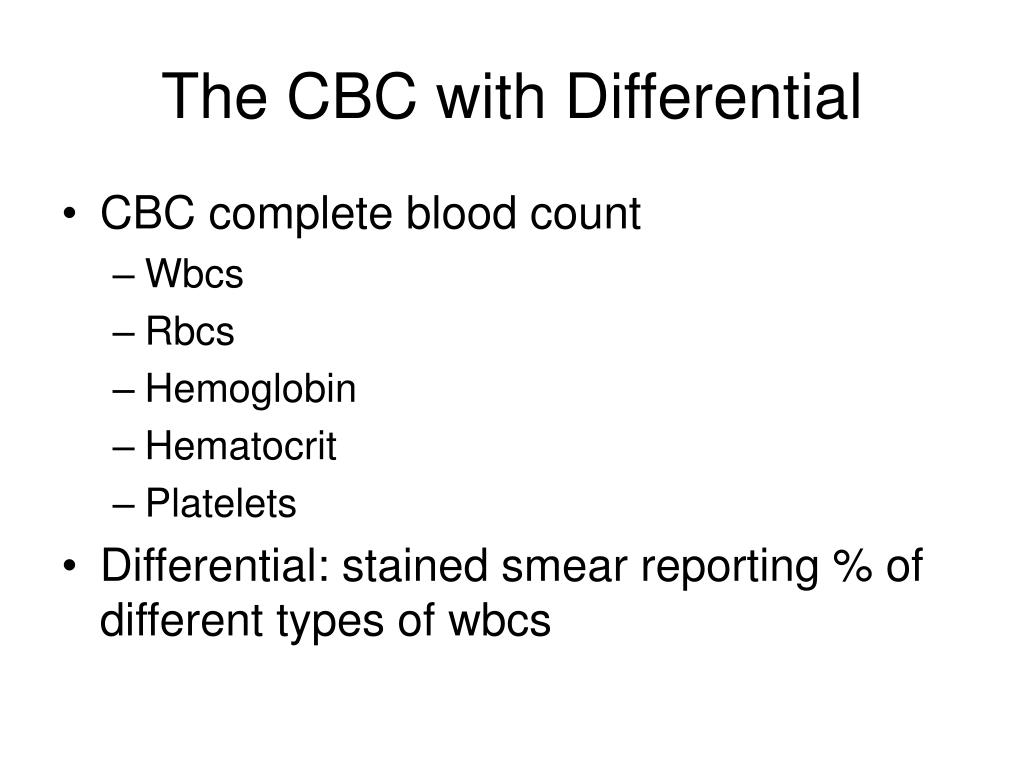 The CBC with Differential

• CBC complete blood count
– Wbcs
– Rbcs
– Hemoglobin
– Hematocrit
– Platelets
• Differential: stained smear reporting % of different types of wbcs